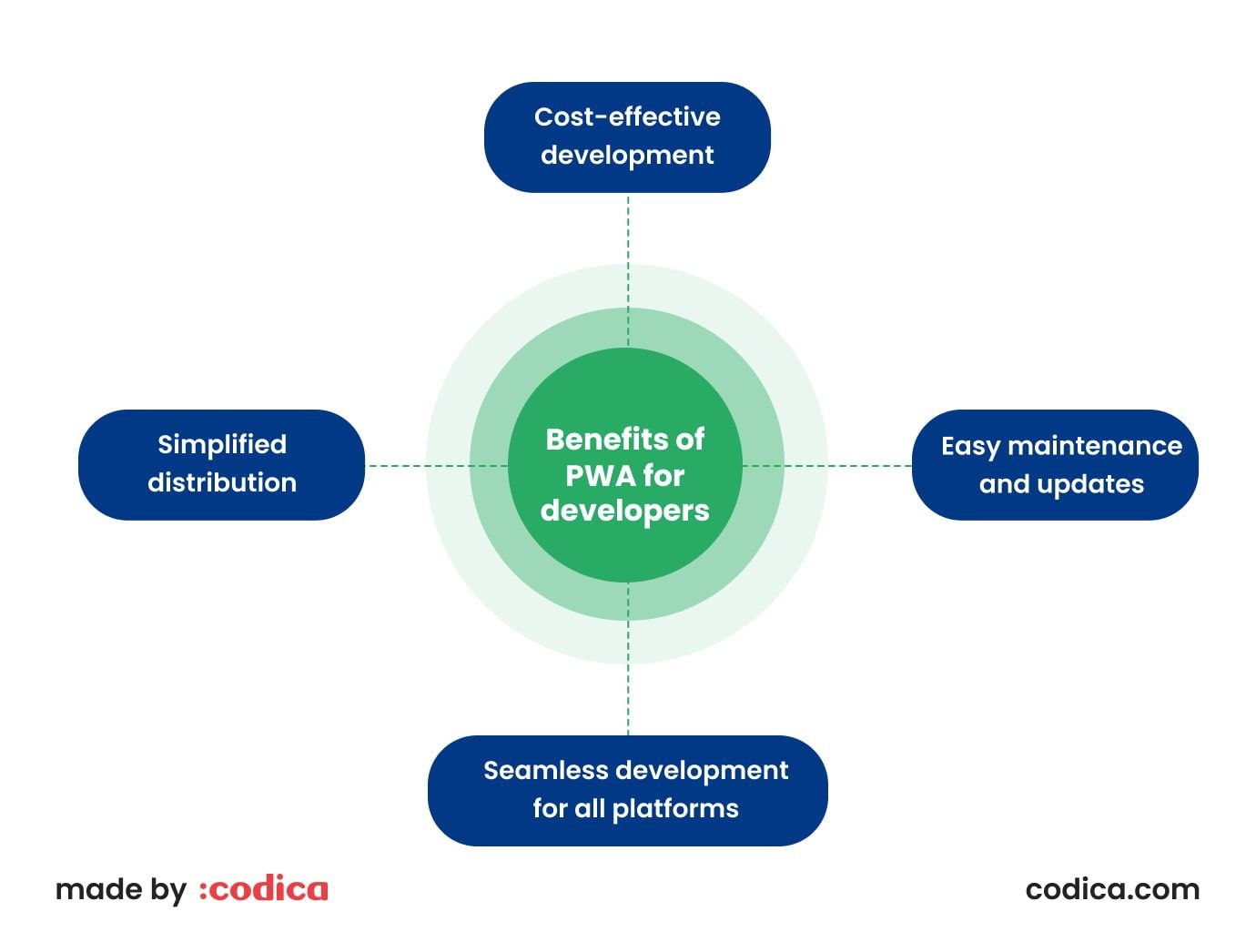 Cost-effective development

Simplified distribution

Benefits of PWA for developers

Easy maintenance and updates

Seamless development for all platforms

made by :codica

codica.com